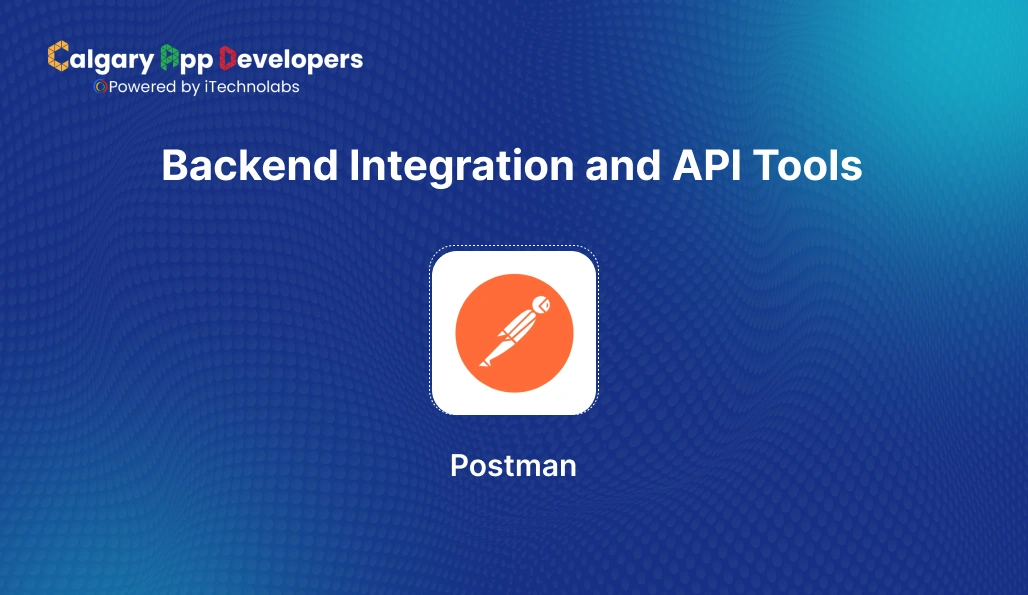 Calgary App Developers
Powered by iTechnolabs

Backend Integration and API Tools

Postman